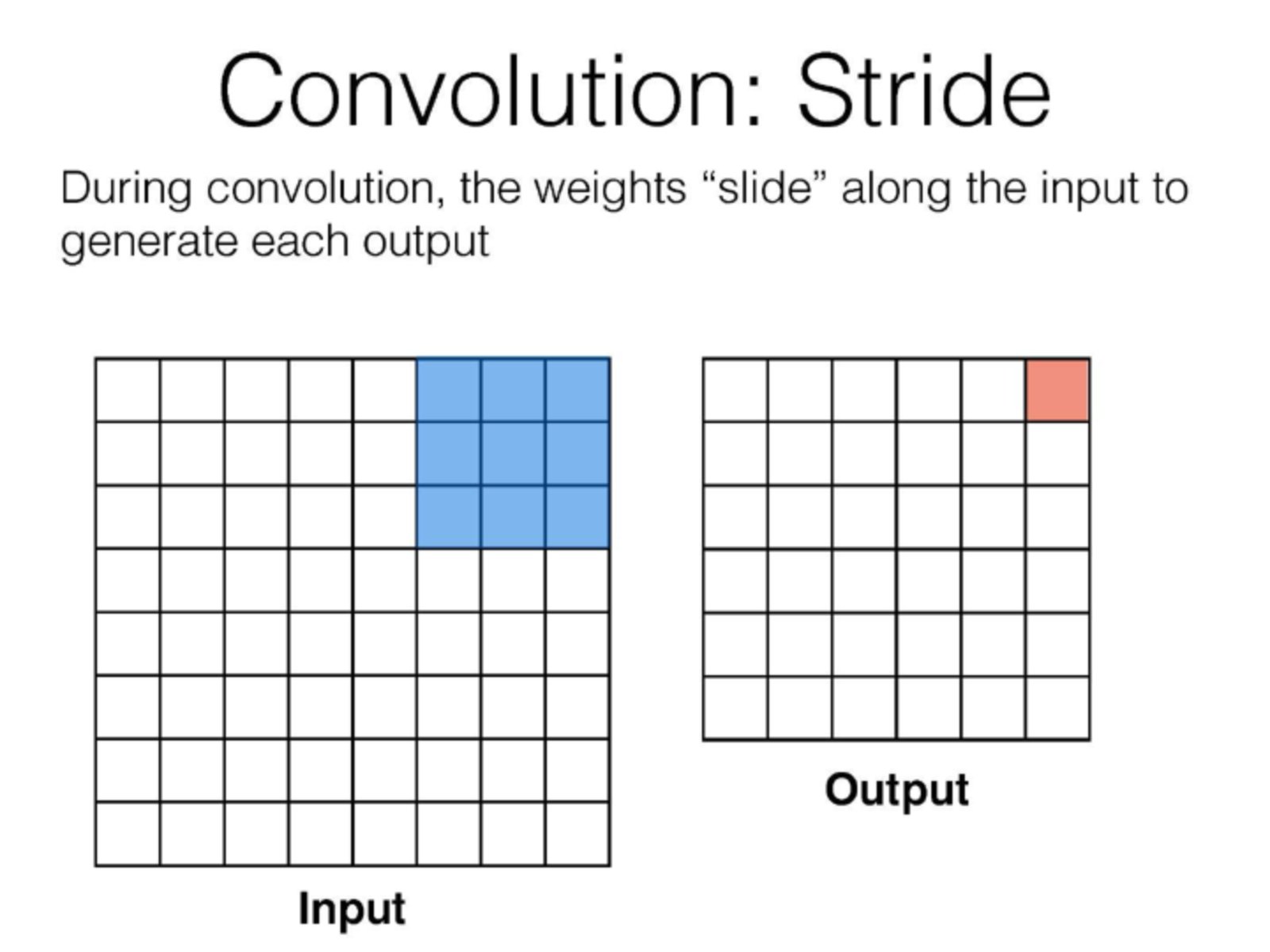 Convolution: Stride

During convolution, the weights “slide” along the input to generate each output

Input

Output